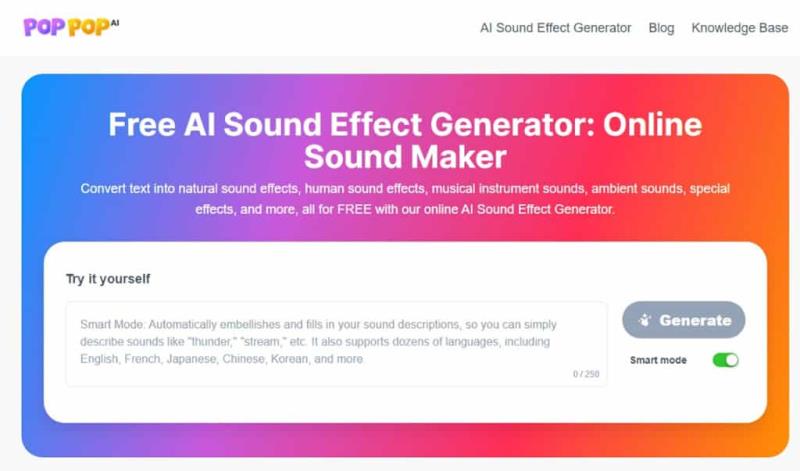 POP POP AI

AI Sound Effect Generator Blog Knowledge Base

Free AI Sound Effect Generator: Online Sound Maker

Convert text into natural sound effects, human sound effects, musical instrument sounds, ambient sounds, special effects, and more, all for FREE with our online AI Sound Effect Generator.

Try it yourself

Smart Mode: Automatically embellishes and fills in your sound descriptions, so you can simply describe sounds like "thunder," "stream," etc. It also supports dozens of languages, including English, French, Japanese, Chinese, Korean, and more

0 / 250

Generate

Smart mode